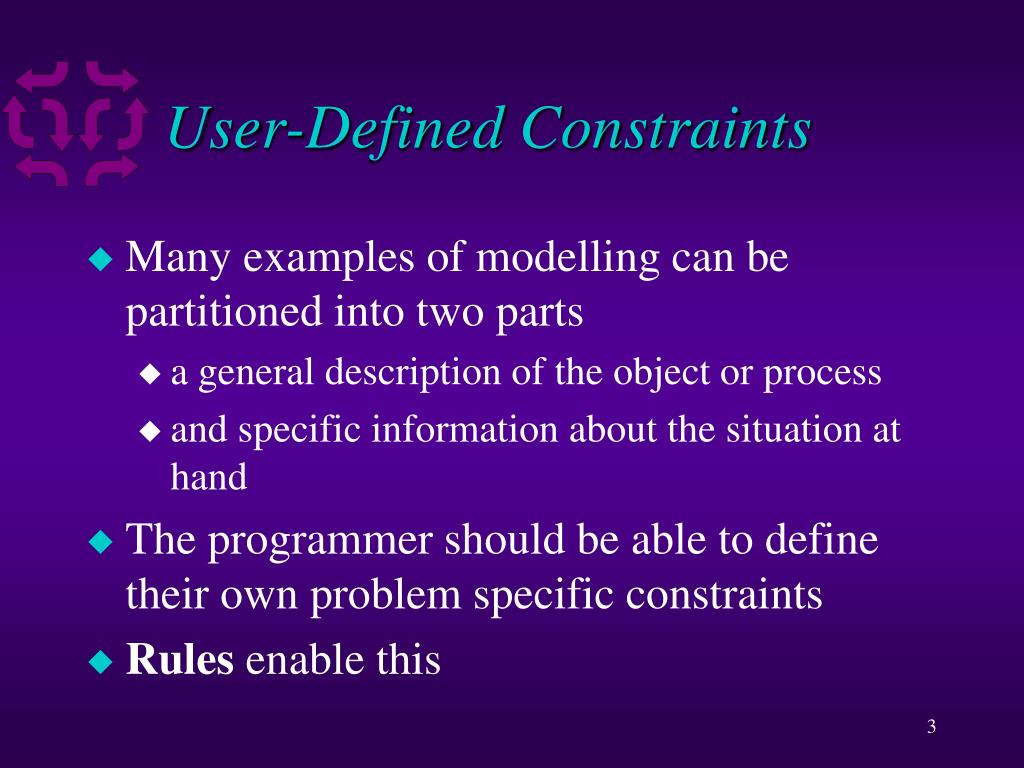 User-Defined Constraints

Many examples of modelling can be partitioned into two parts

a general description of the object or process

and specific information about the situation at hand

The programmer should be able to define their own problem specific constraints

Rules enable this

3